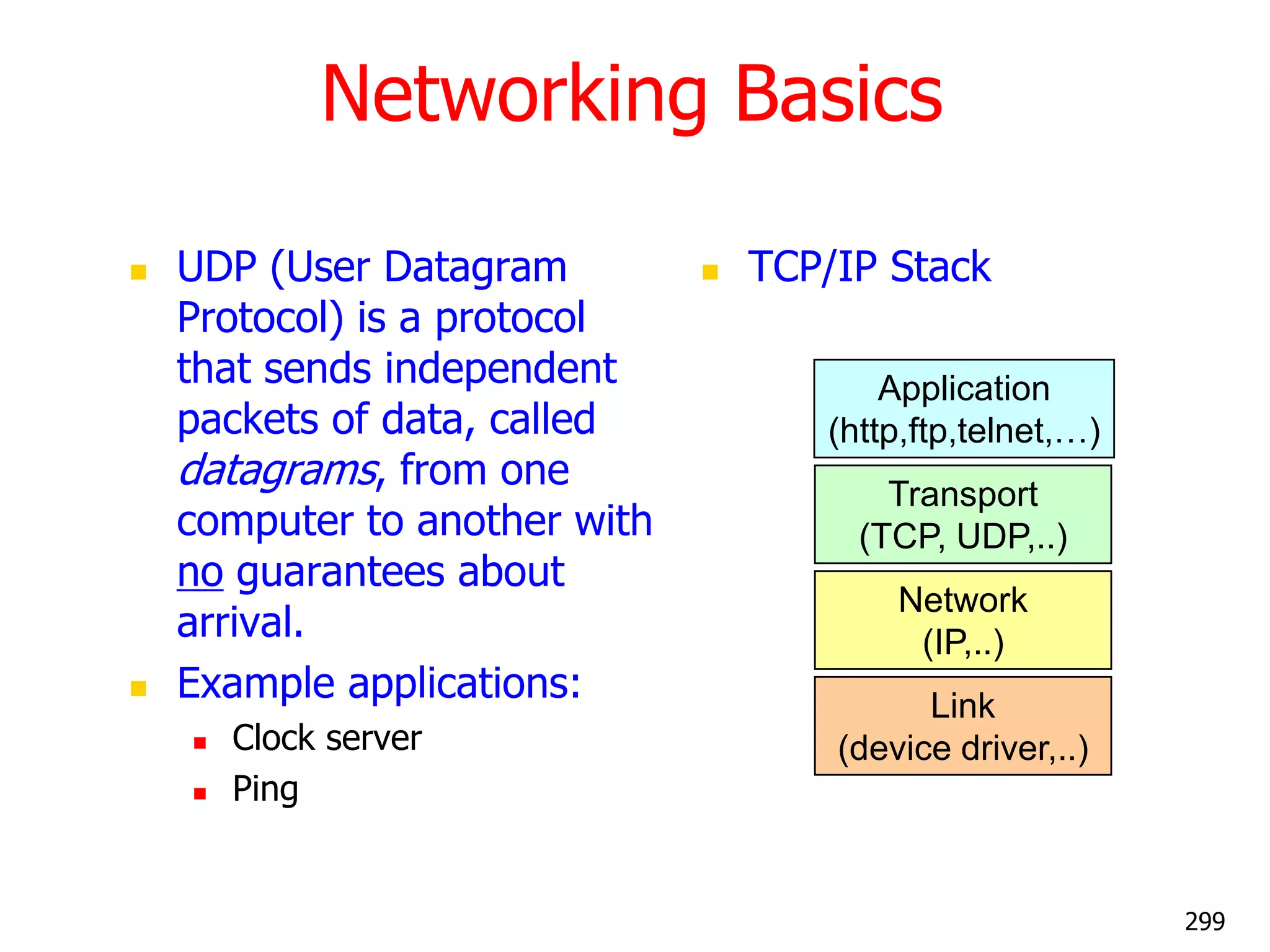 Networking Basics

UDP (User Datagram Protocol) is a protocol that sends independent packets of data, called datagrams, from one computer to another with no guarantees about arrival.

Example applications:

Clock server

Ping

TCP/IP Stack

Application
(http,ftp,telnet,…)

Transport
(TCP, UDP,..)

Network
(IP,..)

Link
(device driver,..)

299